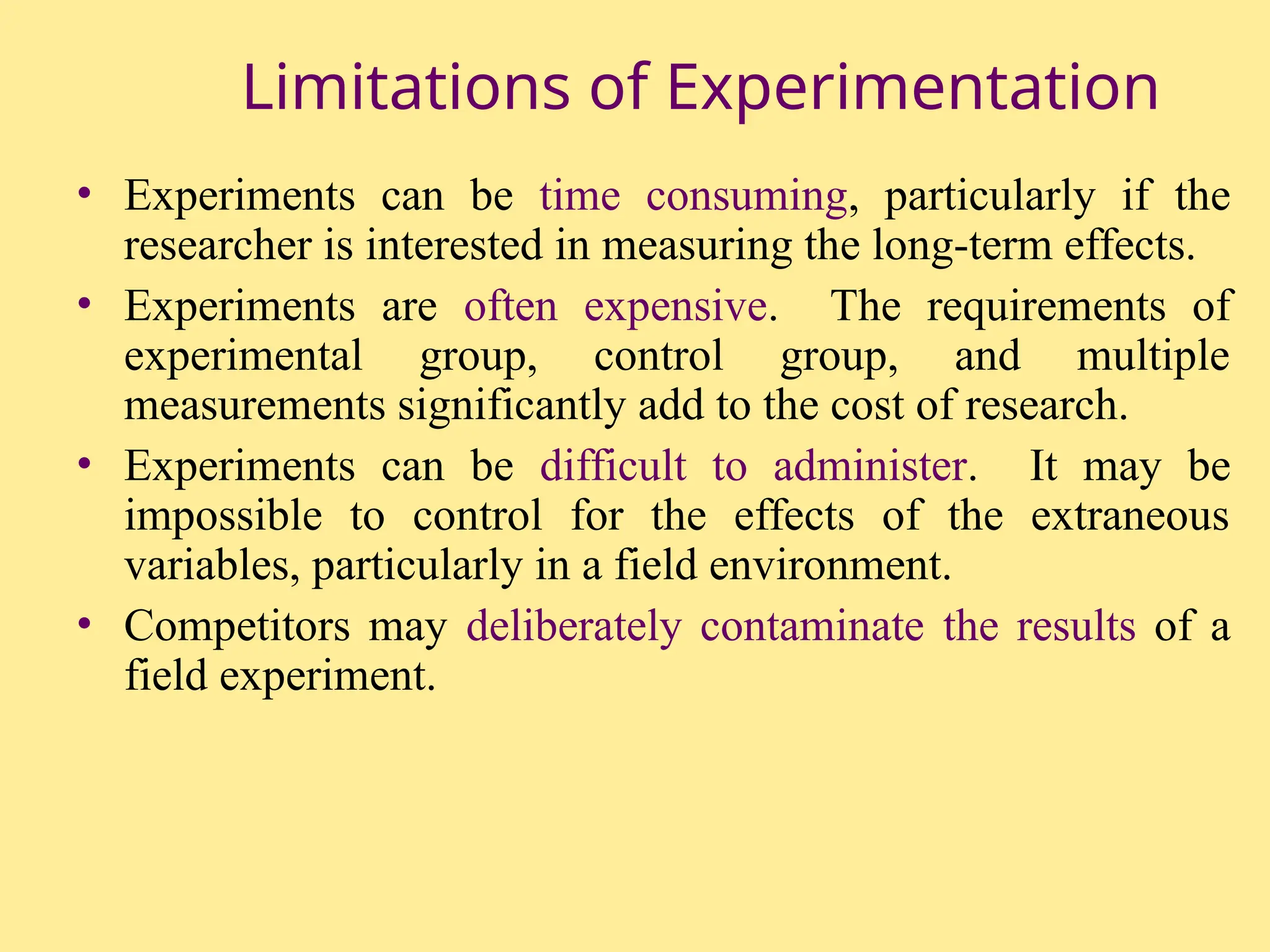 Limitations of Experimentation

• Experiments can be time consuming, particularly if the researcher is interested in measuring the long-term effects.

• Experiments are often expensive. The requirements of experimental group, control group, and multiple measurements significantly add to the cost of research.

• Experiments can be difficult to administer. It may be impossible to control for the effects of the extraneous variables, particularly in a field environment.

• Competitors may deliberately contaminate the results of a field experiment.